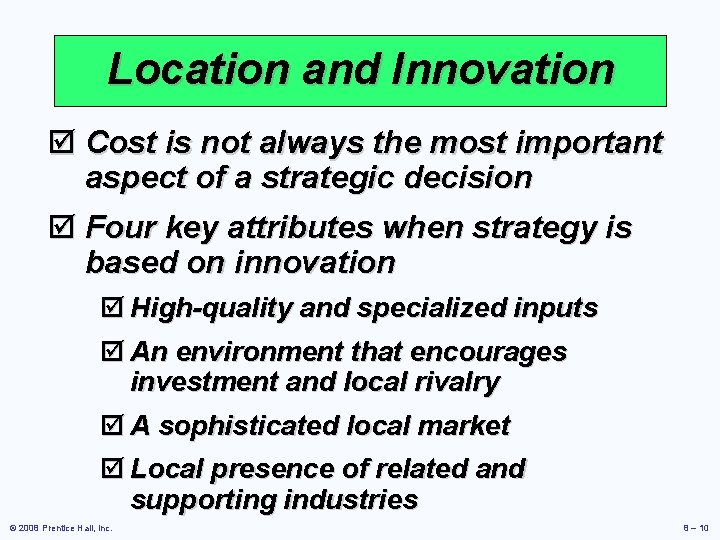 Location and Innovation

☑ Cost is not always the most important aspect of a strategic decision

☑ Four key attributes when strategy is based on innovation

☑ High-quality and specialized inputs

☑ An environment that encourages investment and local rivalry

☑ A sophisticated local market

☑ Local presence of related and supporting industries

© 2008 Prentice Hall, Inc.

8 – 10